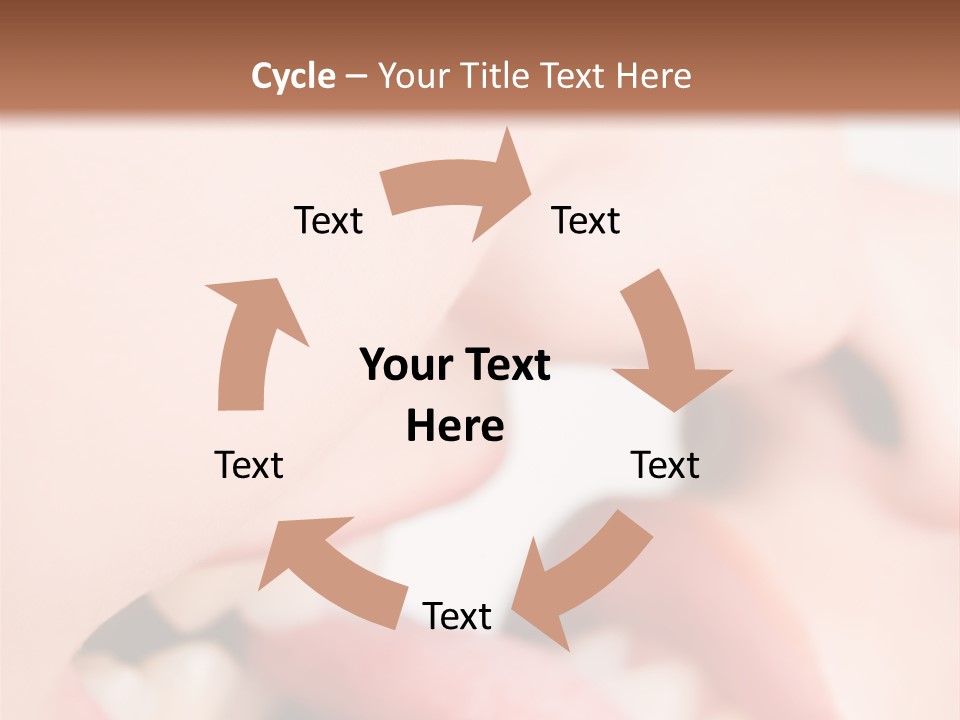 Cycle – Your Title Text Here

Text

Text

Your Text Here

Text

Text

Text